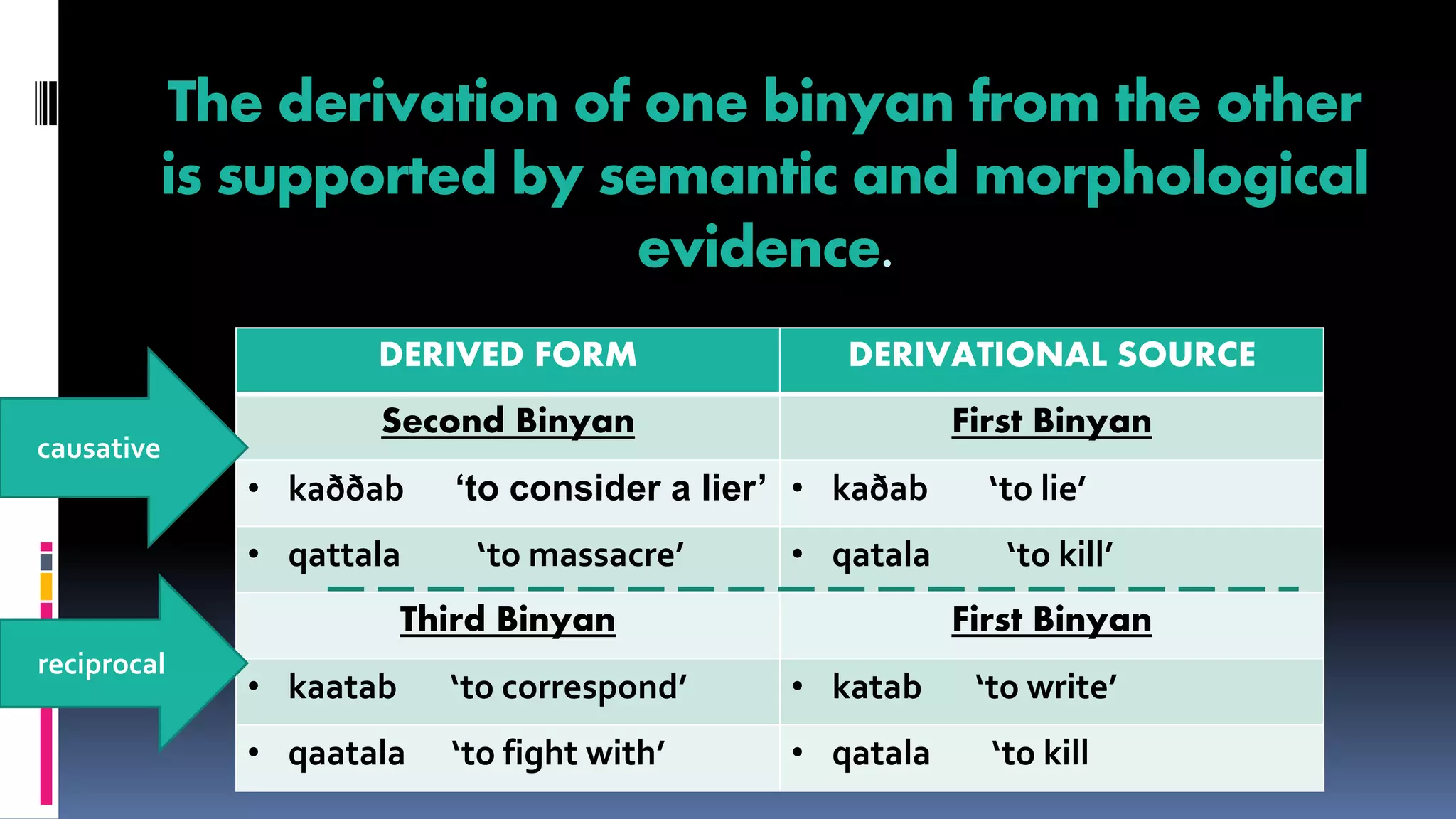 The derivation of one binyan from the other is supported by semantic and morphological evidence.

causative

reciprocal

| DERIVED FORM | DERIVATIONAL SOURCE |
|---|---|
| Second Binyan | First Binyan |
| • kaððab ‘to consider a lier’ | • kaðab ‘to lie’ |
| • qattala ‘to massacre’ | • qatala ‘to kill’ |
| Third Binyan | First Binyan |
| • kaatab ‘to correspond’ | • katab ‘to write’ |
| • qaatala ‘to fight with’ | • qatala ‘to kill |